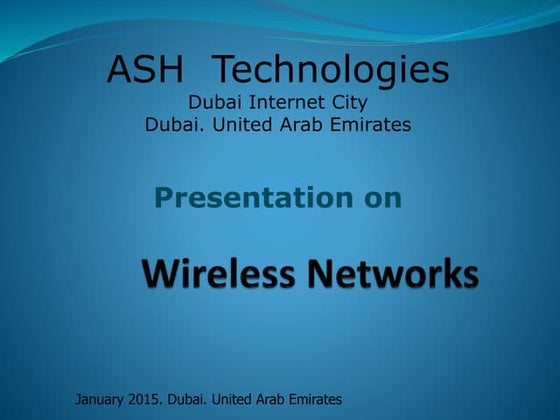 ASH Technologies
Dubai Internet City
Dubai. United Arab Emirates

Presentation on

Wireless Networks

January 2015. Dubai. United Arab Emirates